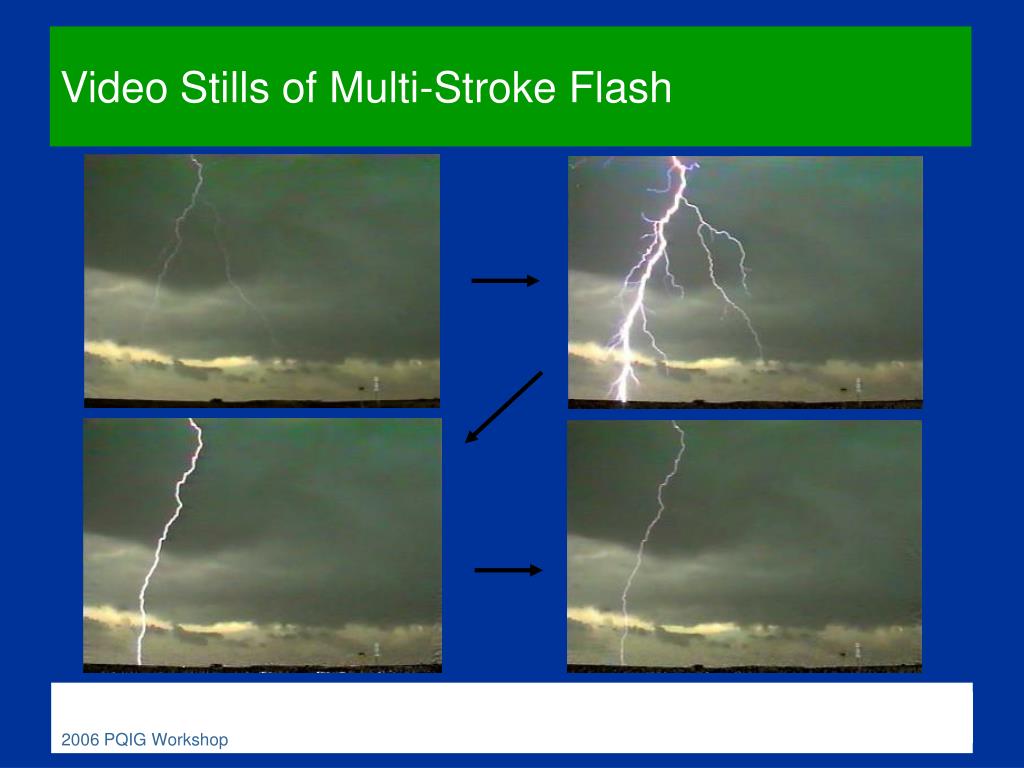 Video Stills of Multi-Stroke Flash

2006 PQIG Workshop